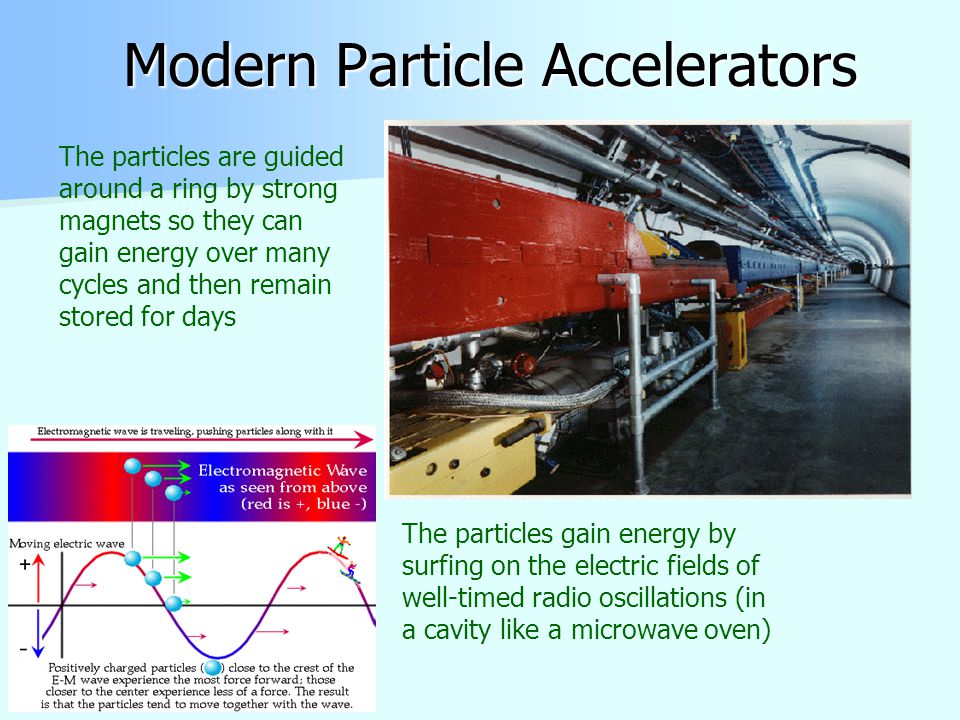 Modern Particle Accelerators

The particles are guided around a ring by strong magnets so they can gain energy over many cycles and then remain stored for days

Electromagnetic wave is traveling, pushing particles along with it

Electromagnetic Wave as seen from above (red is +, blue -)

Moving electric wave

+

-

Positively charged particles ( ) close to the crest of the E-M wave experience the most force forward; those closer to the center experience less of a force. The result is that the particles tend to move together with the wave.

The particles gain energy by surfing on the electric fields of well-timed radio oscillations (in a cavity like a microwave oven)